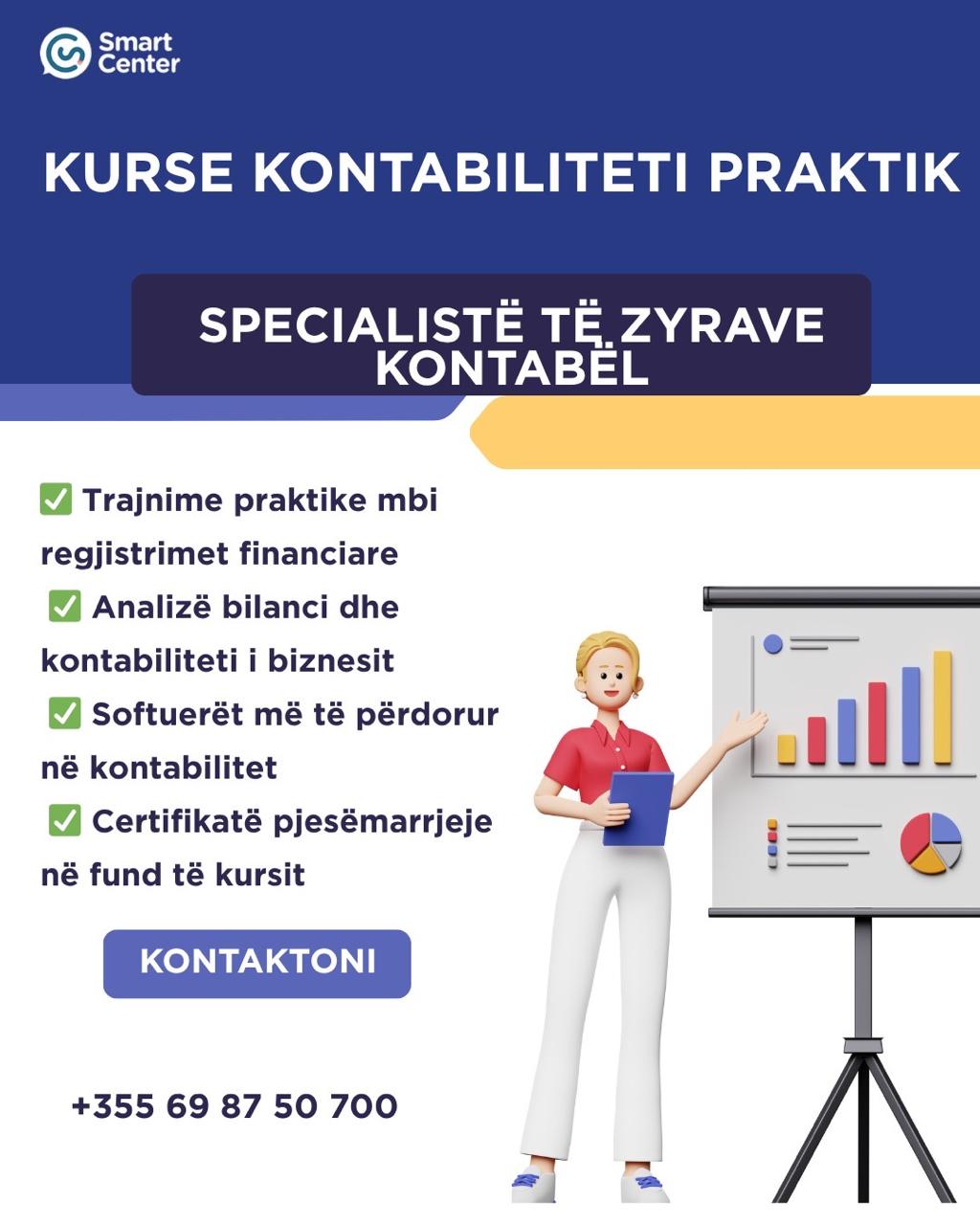 Smart Center

KURSE KONTABILITETI PRAKTIK

SPECIALISTË TË ZYRAVE KONTABËL

✅ Trajnime praktike mbi regjistrimet financiare
✅ Analizë bilanci dhe kontabiliteti i biznesit
✅ Softuerët më të përdorur në kontabilitet
✅ Certifikatë pjesëmarrjeje në fund të kursit

KONTAKTONI

+355 69 87 50 700